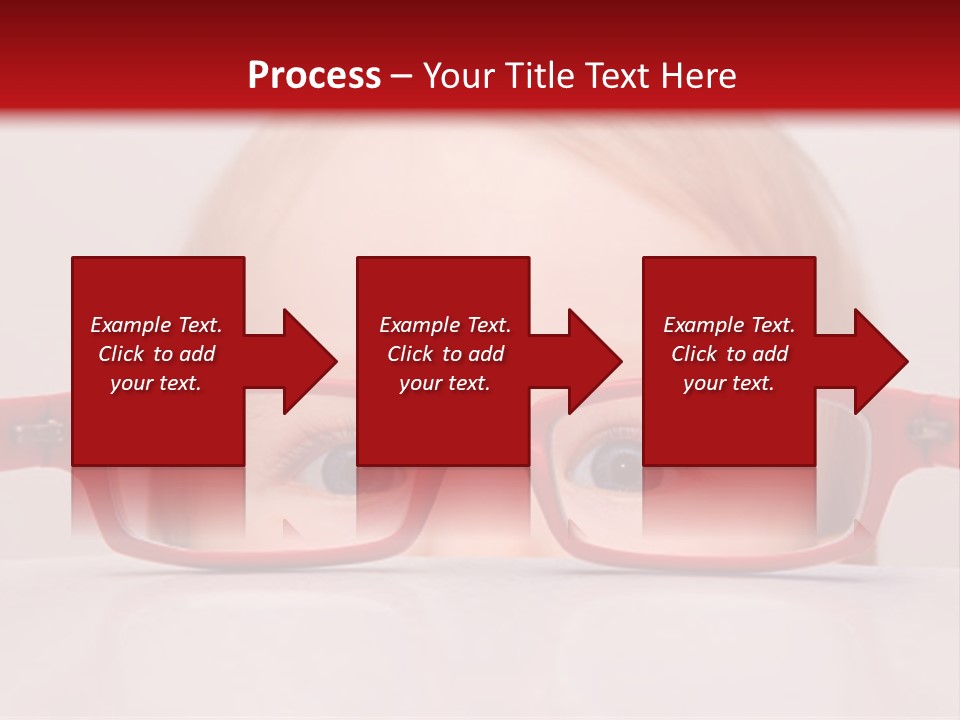 Process – Your Title Text Here

Example Text. Click to add your text.

Example Text. Click to add your text.

Example Text. Click to add your text.